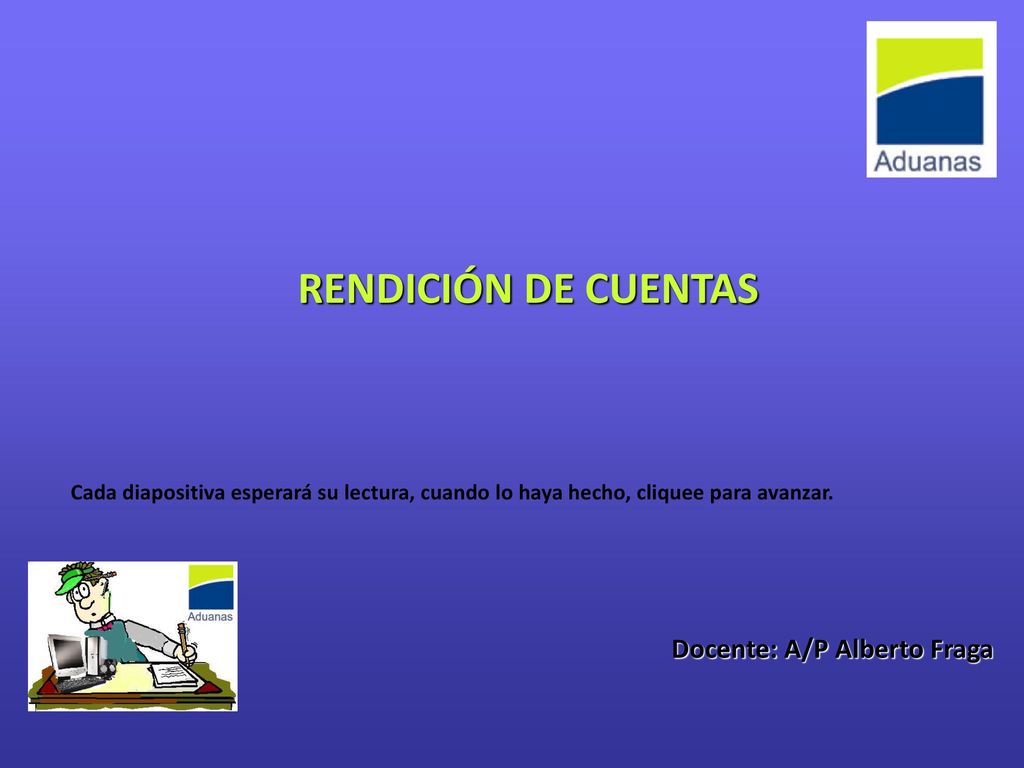 Aduanas

RENDICIÓN DE CUENTAS

Cada diapositiva esperará su lectura, cuando lo haya hecho, cliquee para avanzar.

Aduanas

Docente: A/P Alberto Fraga